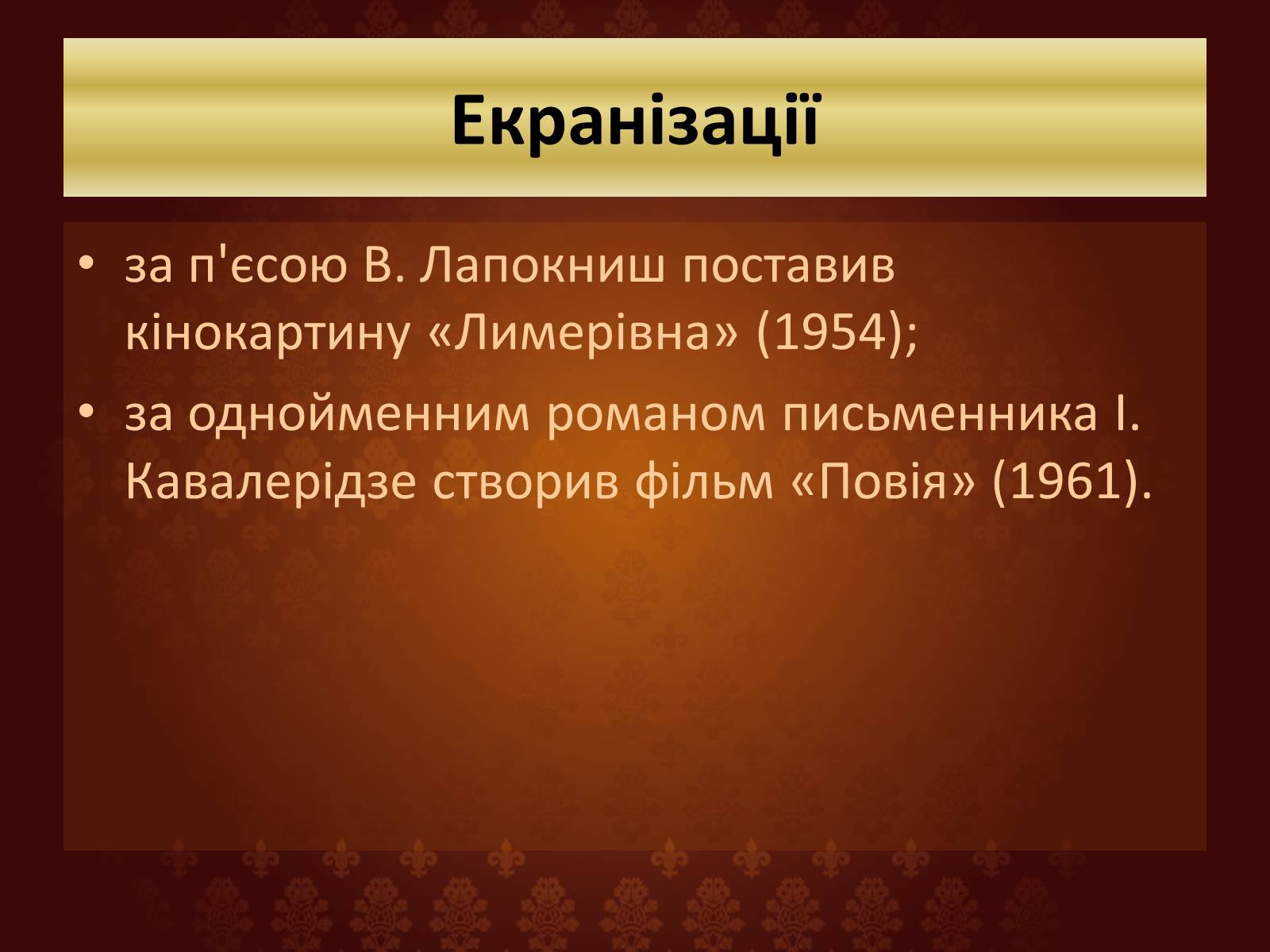 Екранізації

• за п'єсою В. Лапокниш поставив кінокартину «Лимерівна» (1954);
• за однойменним романом письменника І. Кавалерідзе створив фільм «Повія» (1961).